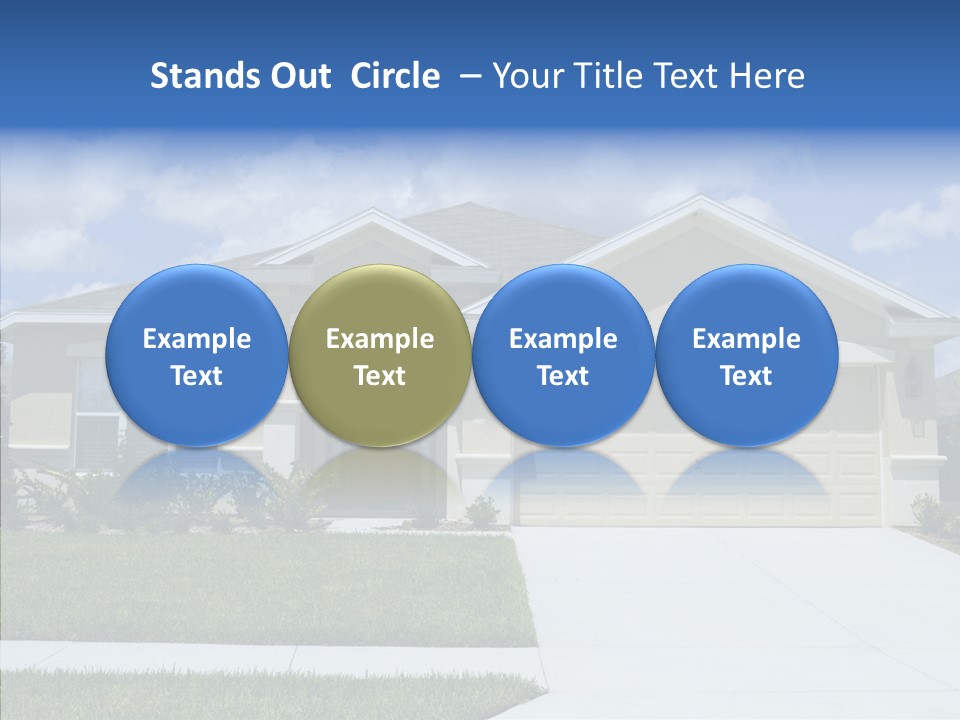 Stands Out Circle – Your Title Text Here

Example Text

Example Text

Example Text

Example Text